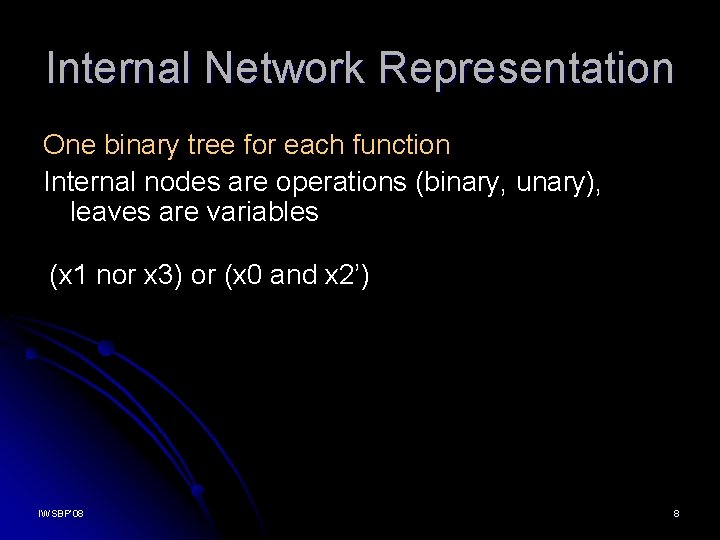 Internal Network Representation

One binary tree for each function

Internal nodes are operations (binary, unary), leaves are variables

(x1 nor x3) or (x0 and x2’)

IWSBP'08

8